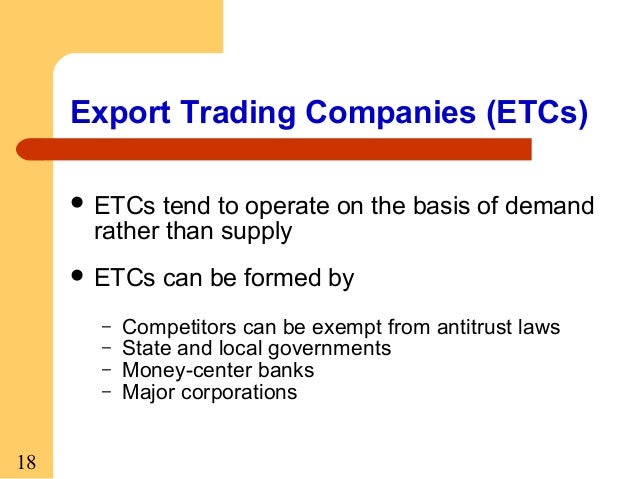 Export Trading Companies (ETCs)

• ETCs tend to operate on the basis of demand rather than supply

• ETCs can be formed by

– Competitors can be exempt from antitrust laws
– State and local governments
– Money-center banks
– Major corporations

18